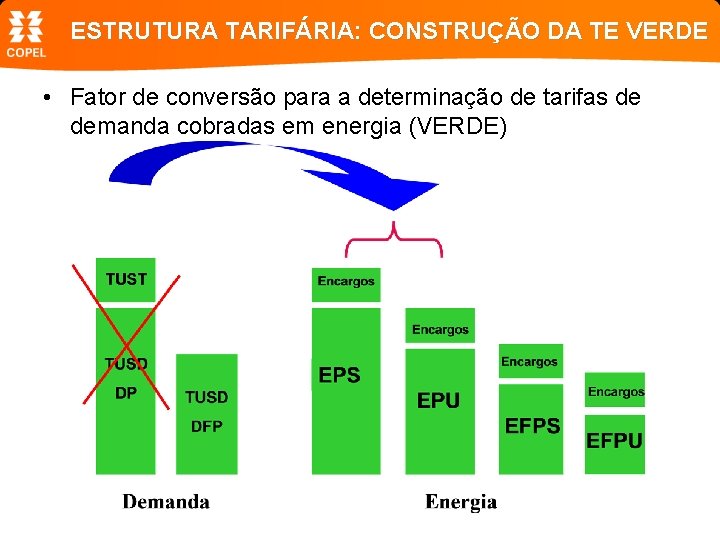 COPEL

ESTRUTURA TARIFÁRIA: CONSTRUÇÃO DA TE VERDE

• Fator de conversão para a determinação de tarifas de demanda cobradas em energia (VERDE)

TUST

TUSD
DP

TUSD
DFP

Encargos
EPS

Encargos
EPU

Encargos
EFPS

Encargos
EFPU

Demanda

Energia